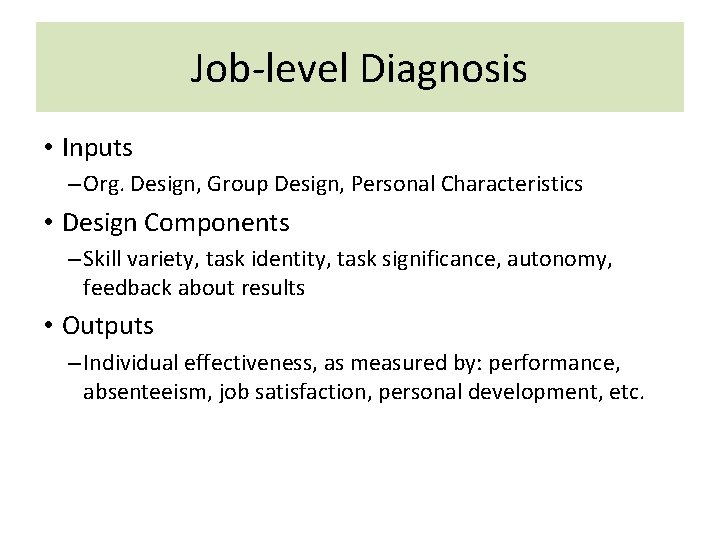 Job-level Diagnosis

• Inputs
– Org. Design, Group Design, Personal Characteristics

• Design Components
– Skill variety, task identity, task significance, autonomy, feedback about results

• Outputs
– Individual effectiveness, as measured by: performance, absenteeism, job satisfaction, personal development, etc.